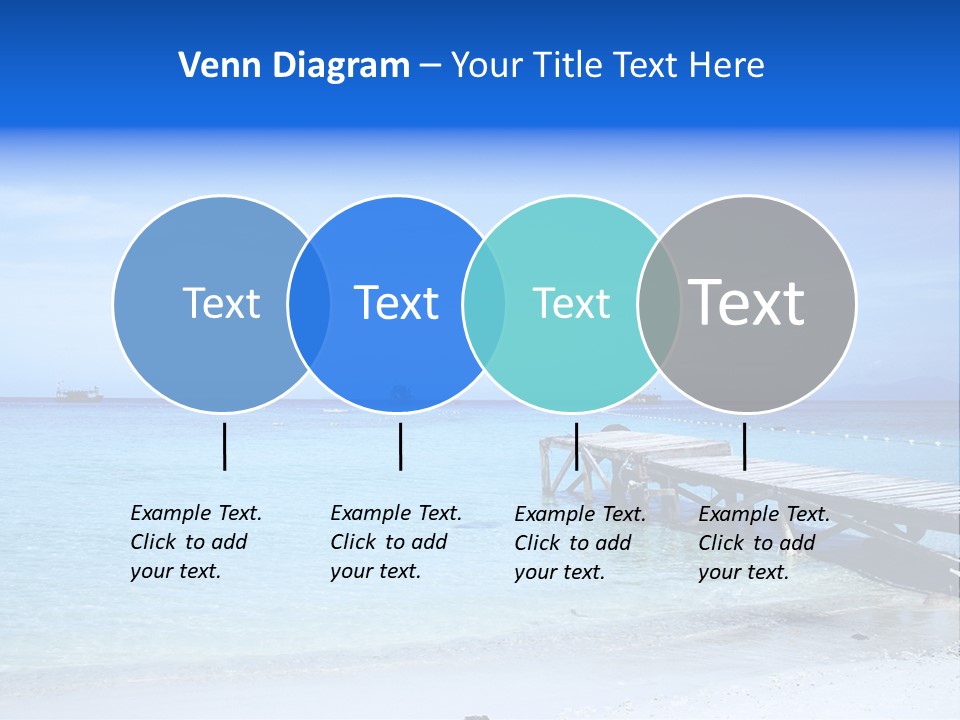 Venn Diagram – Your Title Text Here

Text

Text

Text

Text

Example Text. Click to add your text.

Example Text. Click to add your text.

Example Text. Click to add your text.

Example Text. Click to add your text.